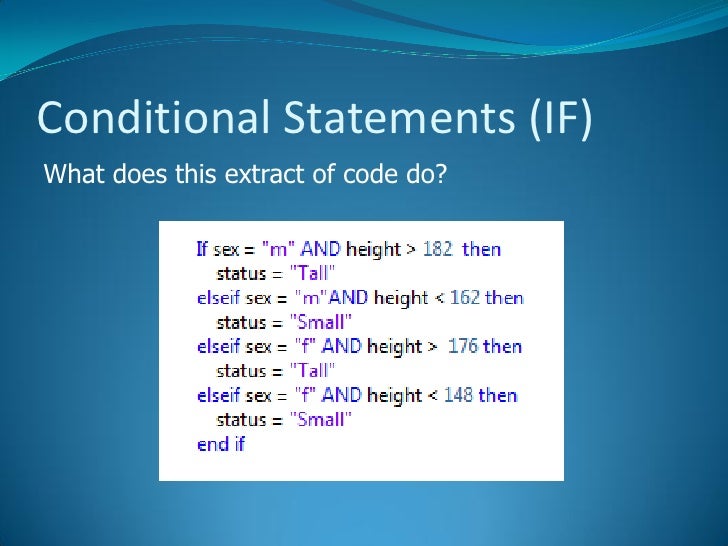 Conditional Statements (IF)

What does this extract of code do?

If sex = "m" AND height > 182 then
status = "Tall"
elseif sex = "m"AND height < 162 then
status = "Small"
elseif sex = "f" AND height > 176 then
status = "Tall"
elseif sex = "f" AND height < 148 then
status = "Small"
end if